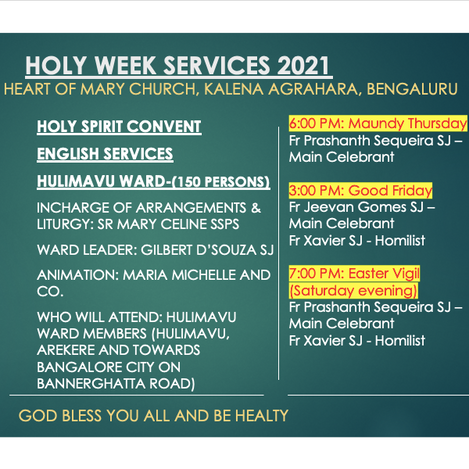 HOLY WEEK SERVICES 2021
HEART OF MARY CHURCH, KALENA AGRAHARA, BENGALURU

HOLY SPIRIT CONVENT

ENGLISH SERVICES

HULIMAVU WARD-(150 PERSONS)

INCHARGE OF ARRANGEMENTS & LITURGY: SR MARY CELINE SSPS

WARD LEADER: GILBERT D'SOUZA SJ

ANIMATION: MARIA MICHELLE AND CO.

WHO WILL ATTEND: HULIMAVU WARD MEMBERS (HULIMAVU, AREKERE AND TOWARDS BANGALORE CITY ON BANNERGHATTA ROAD)

6:00 PM: Maundy Thursday
Fr Prashanth Sequeira SJ – Main Celebrant

3:00 PM: Good Friday
Fr Jeevan Gomes SJ – Main Celebrant
Fr Xavier SJ - Homilist

7:00 PM: Easter Vigil (Saturday evening)
Fr Prashanth Sequeira SJ – Main Celebrant
Fr Xavier SJ - Homilist

GOD BLESS YOU ALL AND BE HEALTY